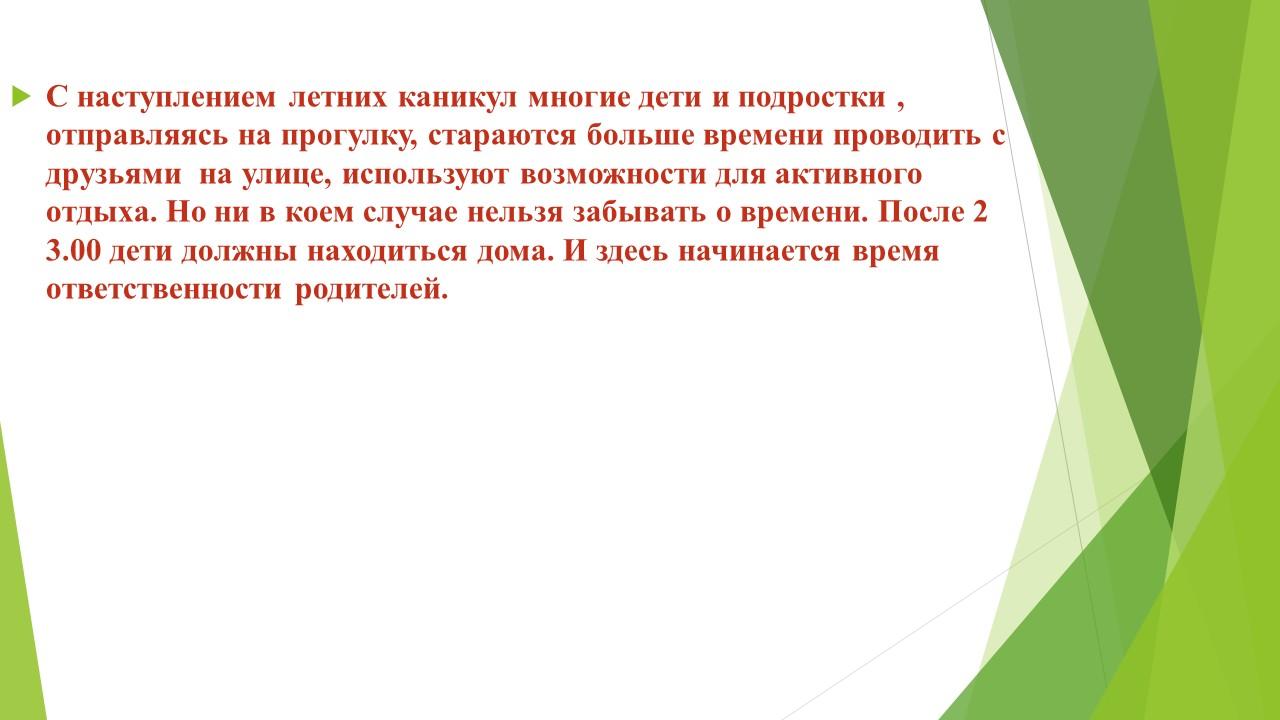 С наступлением летних каникул многие дети и подростки , отправляясь на прогулку, стараются больше времени проводить с друзьями на улице, используют возможности для активного отдыха. Но ни в коем случае нельзя забывать о времени. После 2 3.00 дети должны находиться дома. И здесь начинается время ответственности родителей.